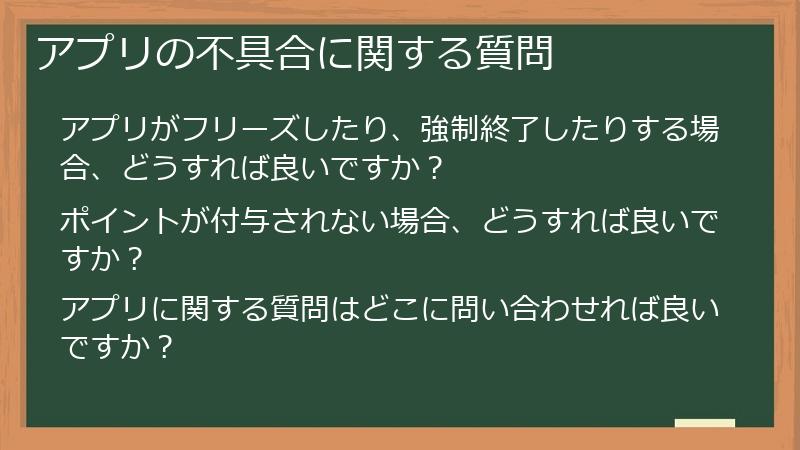 アプリの不具合に関する質問

アプリがフリーズしたり、強制終了したりする場合、どうすれば良いですか？

ポイントが付与されない場合、どうすれば良いですか？

アプリに関する質問はどこに問い合わせれば良いですか？